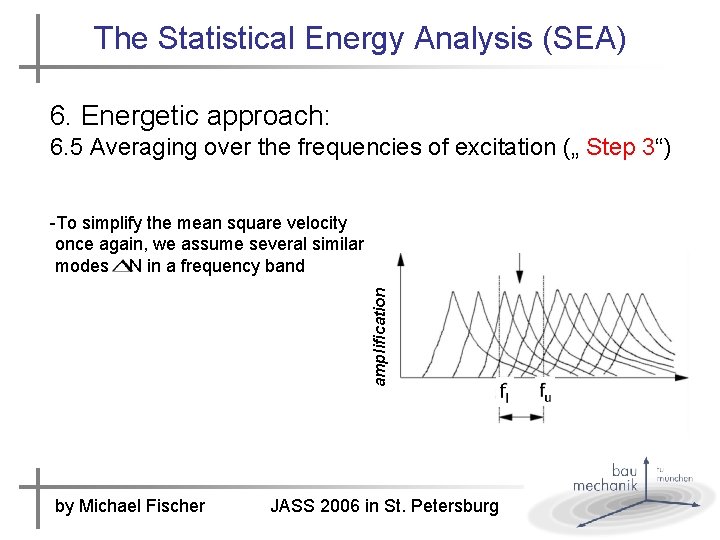 The Statistical Energy Analysis (SEA)

6. Energetic approach:

6.5 Averaging over the frequencies of excitation („ Step 3“)

-To simplify the mean square velocity once again, we assume several similar modes $\Delta N$ in a frequency band

amplification

$f_l$ $f_u$

by Michael Fischer JASS 2006 in St. Petersburg

bau mechanik tu münchen